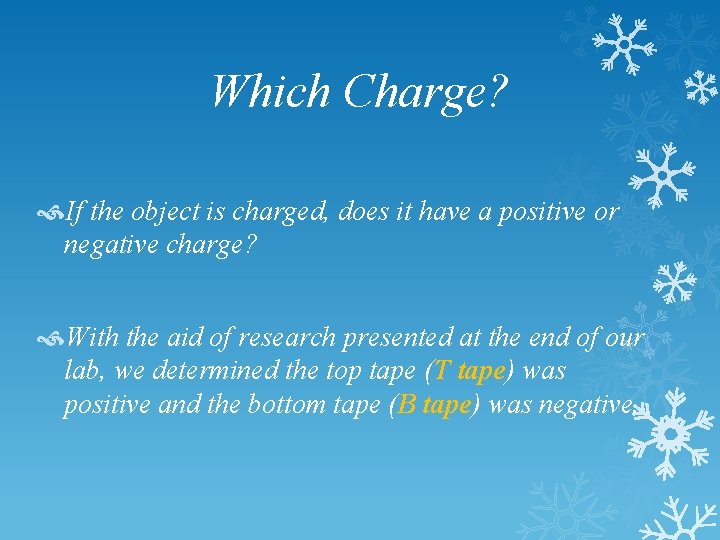 Which Charge?

If the object is charged, does it have a positive or negative charge?

With the aid of research presented at the end of our lab, we determined the top tape (T tape) was positive and the bottom tape (B tape) was negative.